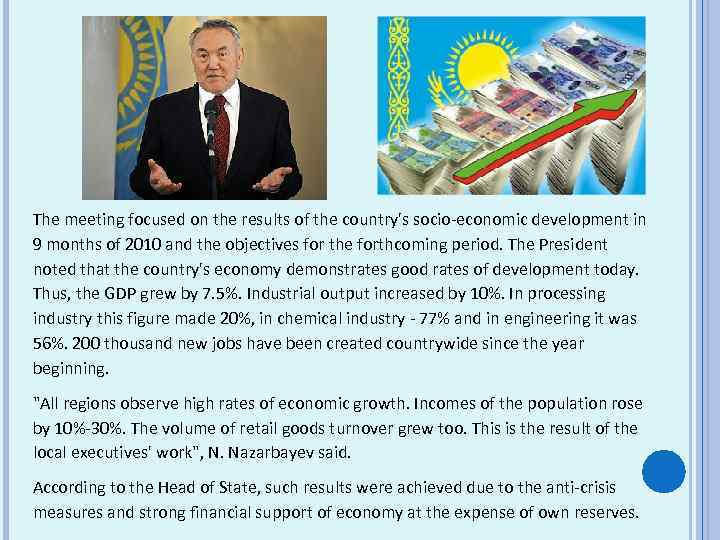 The meeting focused on the results of the country's socio-economic development in 9 months of 2010 and the objectives for the forthcoming period. The President noted that the country's economy demonstrates good rates of development today. Thus, the GDP grew by 7.5%. Industrial output increased by 10%. In processing industry this figure made 20%, in chemical industry - 77% and in engineering it was 56%. 200 thousand new jobs have been created countrywide since the year beginning.

"All regions observe high rates of economic growth. Incomes of the population rose by 10%-30%. The volume of retail goods turnover grew too. This is the result of the local executives' work", N. Nazarbayev said.

According to the Head of State, such results were achieved due to the anti-crisis measures and strong financial support of economy at the expense of own reserves.